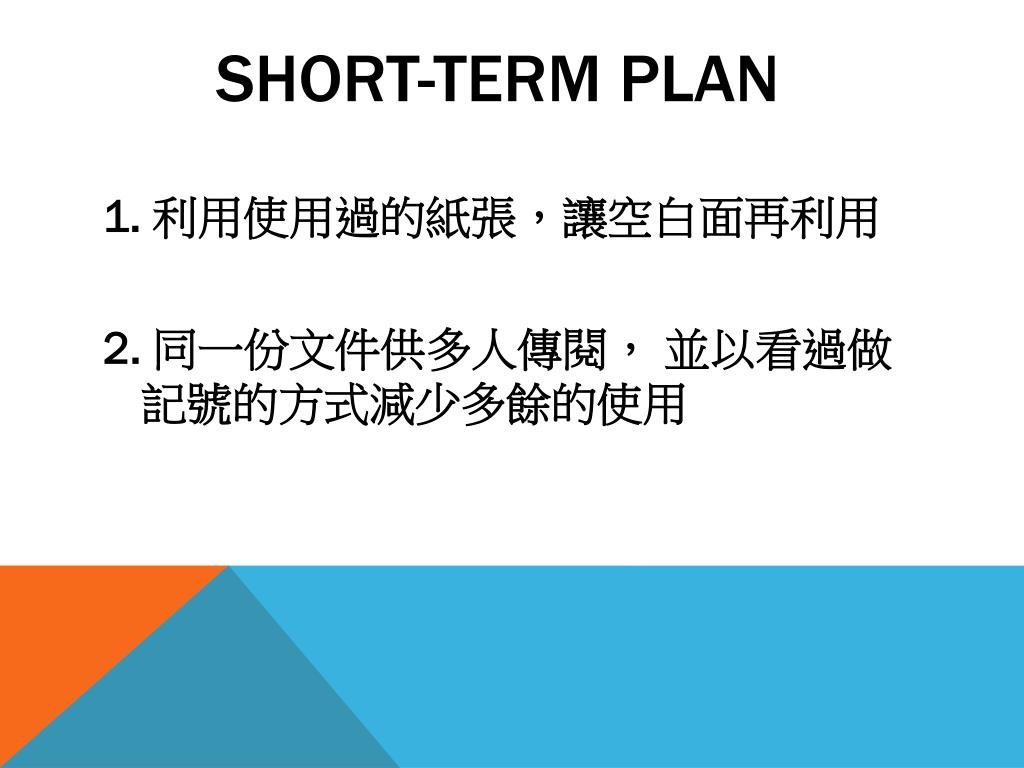 SHORT-TERM PLAN

1. 利用使用過的紙張，讓空白面再利用

2. 同一份文件供多人傳閱， 並以看過做記號的方式減少多餘的使用